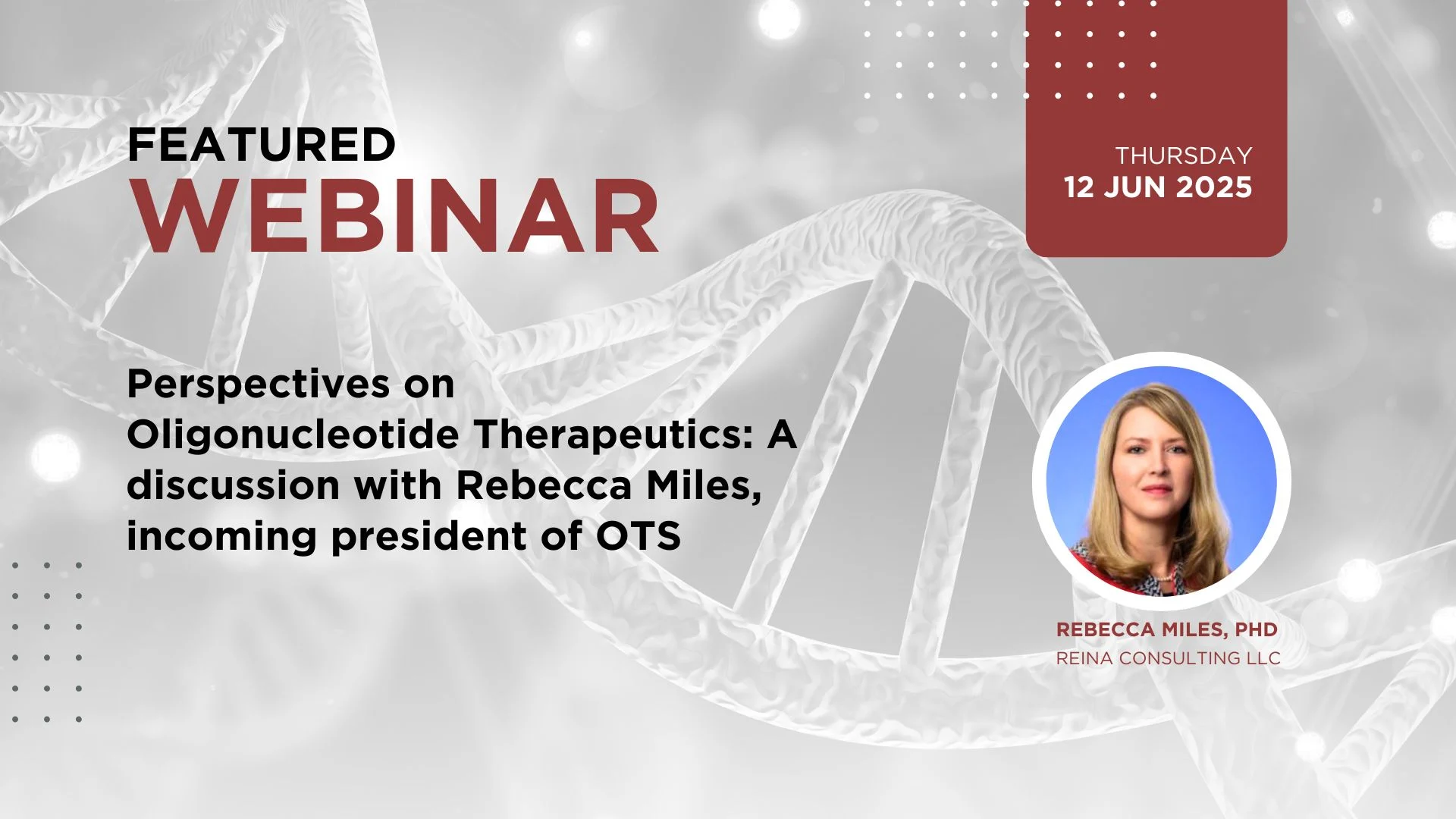 FEATURED
WEBINAR

THURSDAY
12 JUN 2025

Perspectives on Oligonucleotide Therapeutics: A discussion with Rebecca Miles, incoming president of OTS

REBECCA MILES, PHD
REINA CONSULTING LLC